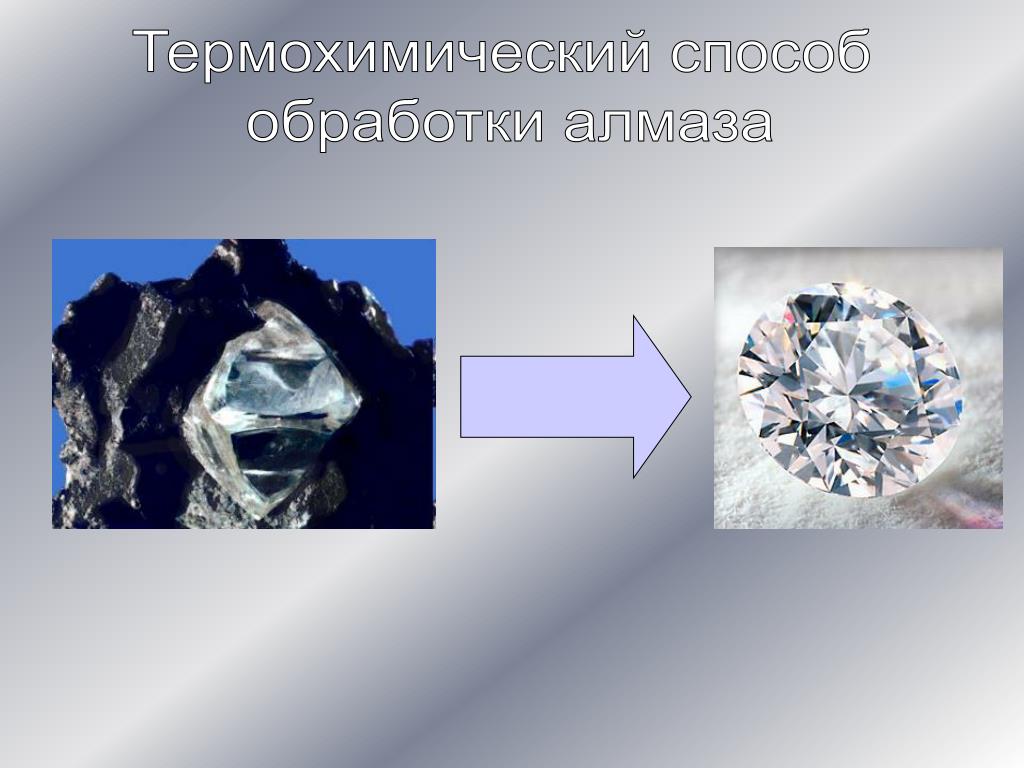 Термохимический способ обработки алмаза